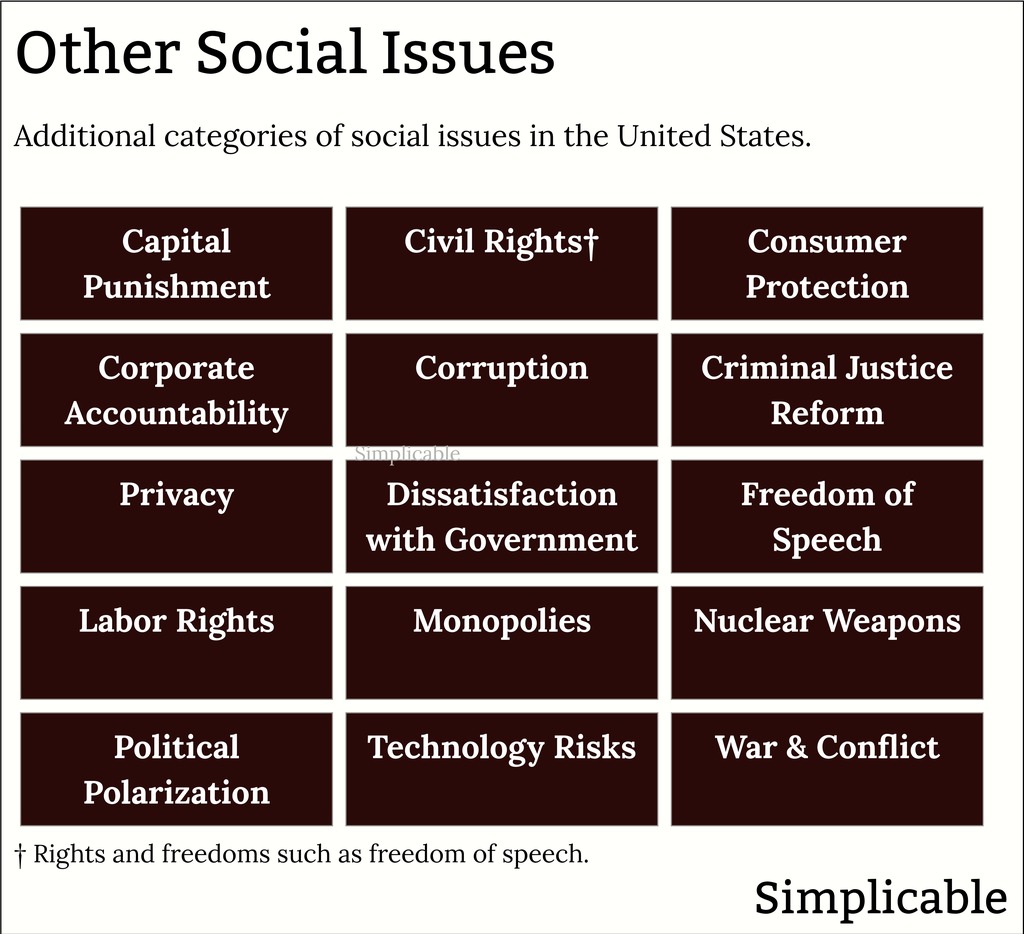 Other Social Issues

Additional categories of social issues in the United States.

| Capital Punishment | Civil Rights† | Consumer Protection |
|---|---|---|
| Corporate Accountability | Corruption | Criminal Justice Reform |
| Privacy | Dissatisfaction with Government | Freedom of Speech |
| Labor Rights | Monopolies | Nuclear Weapons |
| Political Polarization | Technology Risks | War & Conflict |

Simplicable

† Rights and freedoms such as freedom of speech.

Simplicable